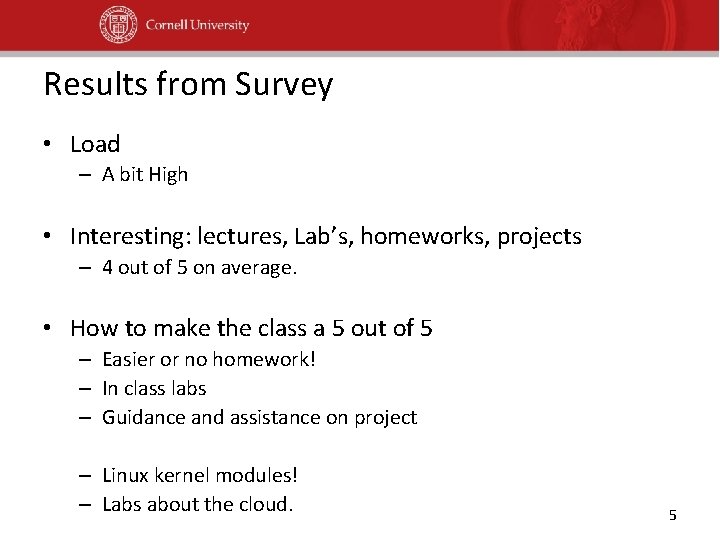 Cornell University

Results from Survey

• Load
  – A bit High

• Interesting: lectures, Lab's, homeworks, projects
  – 4 out of 5 on average.

• How to make the class a 5 out of 5
  – Easier or no homework!
  – In class labs
  – Guidance and assistance on project

  – Linux kernel modules!
  – Labs about the cloud.

5